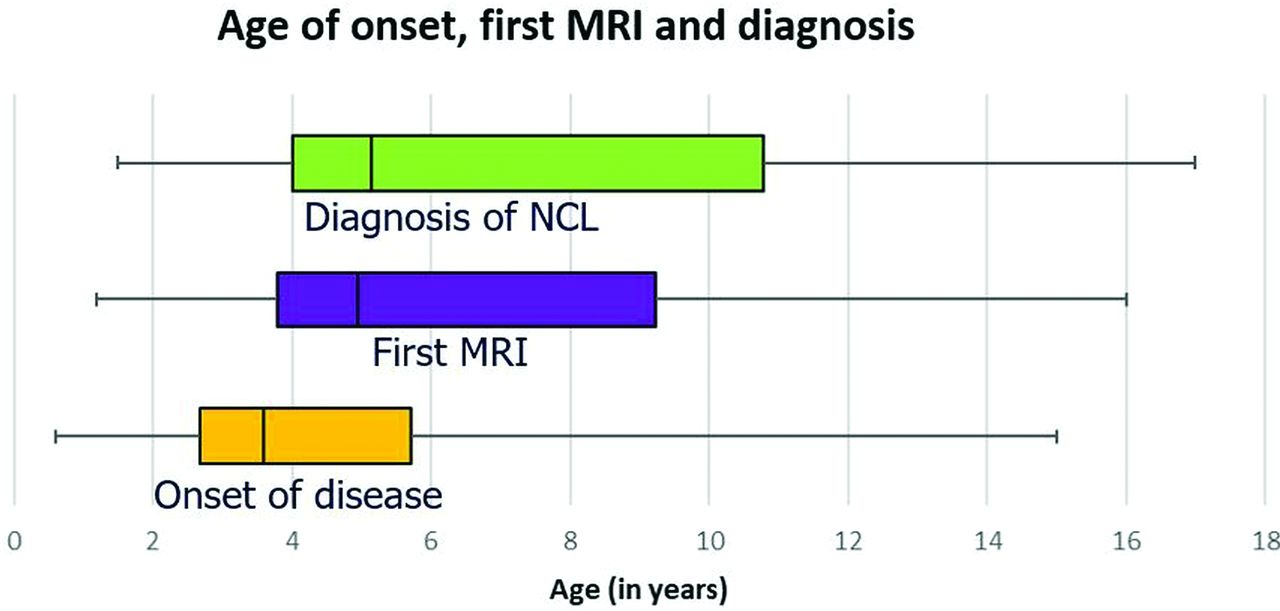 Age of onset, first MRI and diagnosis

Diagnosis of NCL

First MRI

Onset of disease

0 2 4 6 8 10 12 14 16 18

Age (in years)